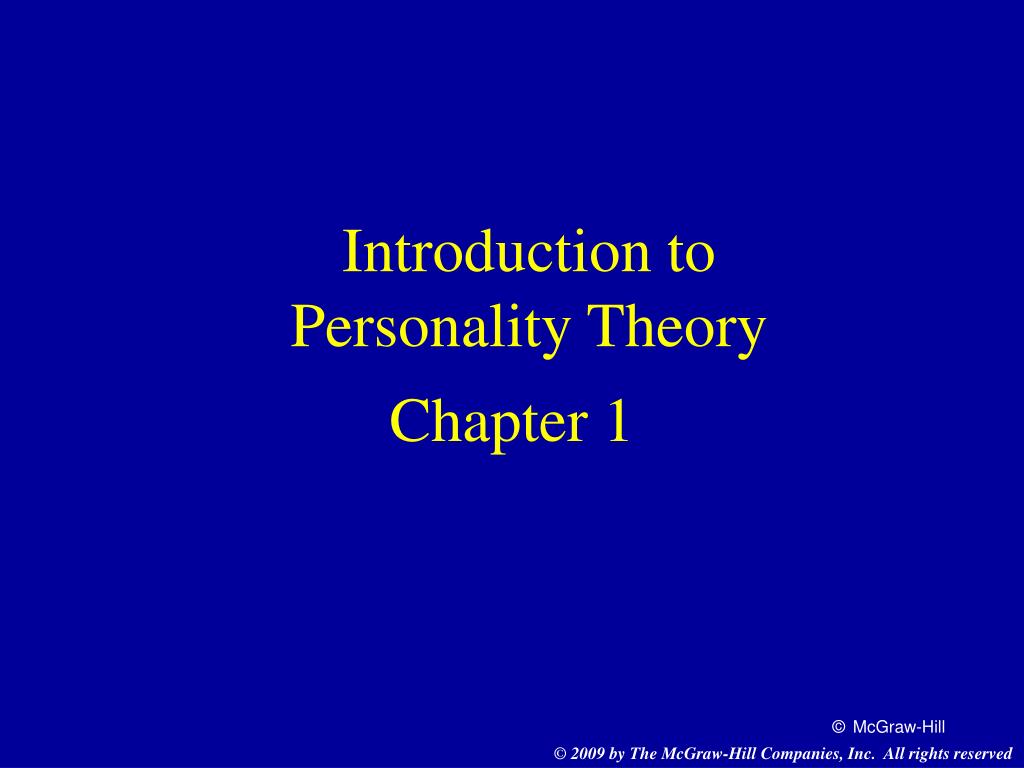 Introduction to Personality Theory

Chapter 1

© McGraw-Hill

© 2009 by The McGraw-Hill Companies, Inc. All rights reserved